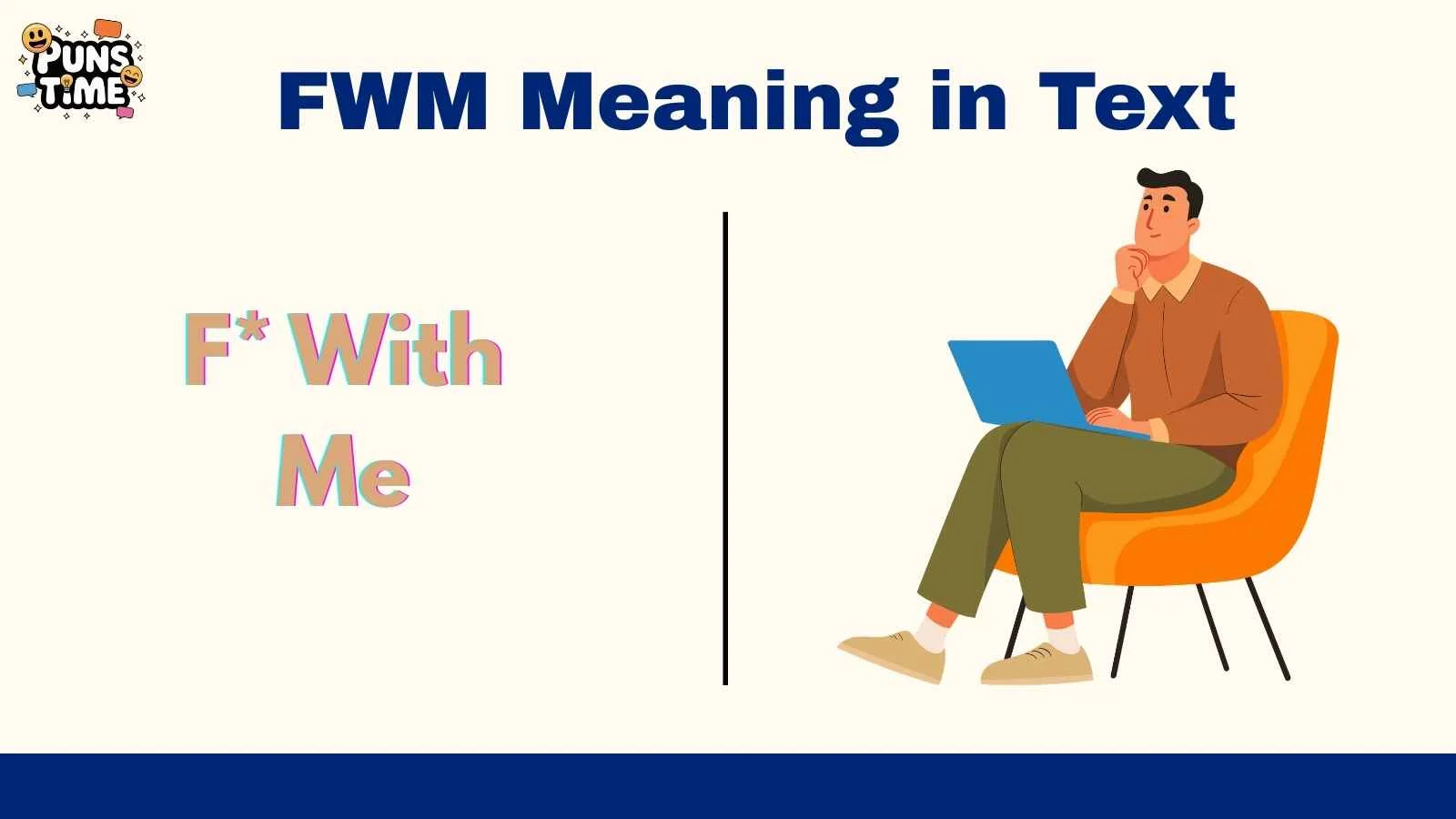 PUNS TIME

FWM Meaning in Text

F* With Me